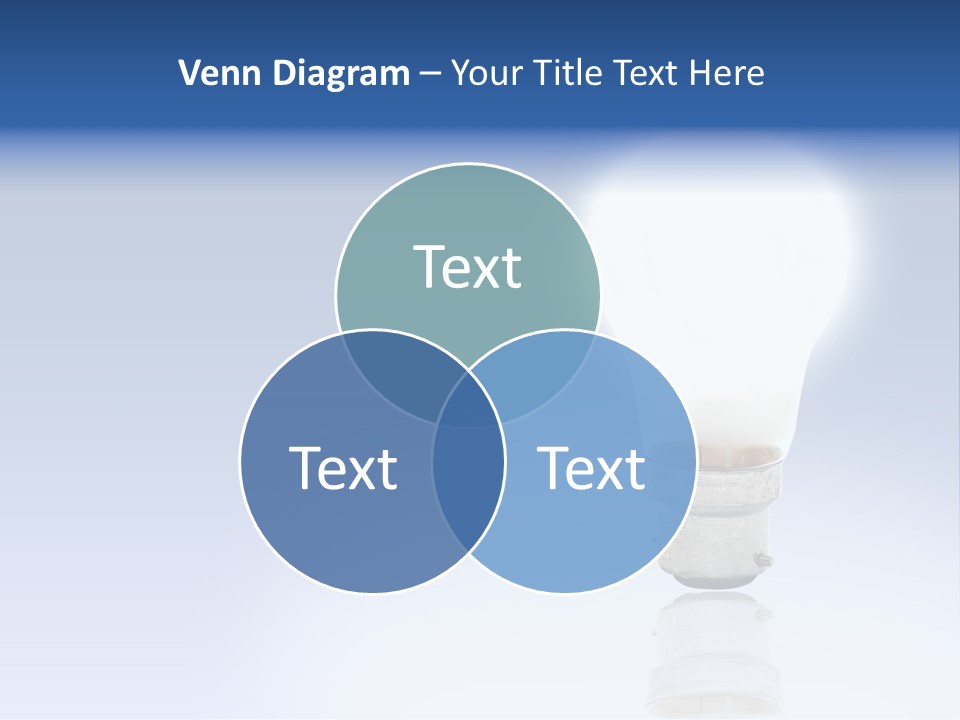 Venn Diagram – Your Title Text Here

Text

Text

Text